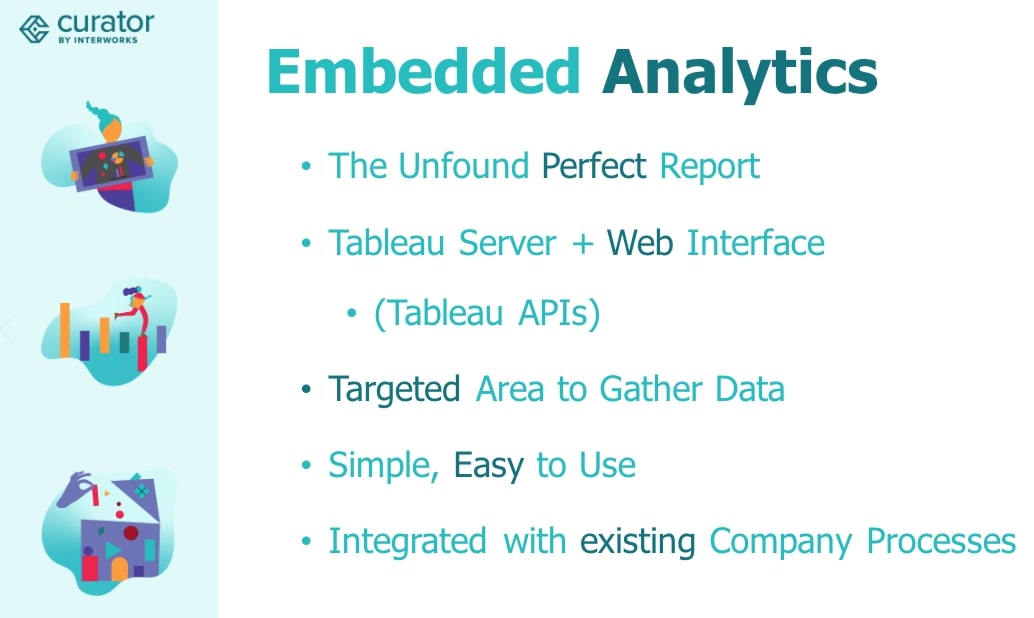 curator
BY INTERWORKS

Embedded Analytics

• The Unfound Perfect Report

• Tableau Server + Web Interface

• (Tableau APIs)

• Targeted Area to Gather Data

• Simple, Easy to Use

• Integrated with existing Company Processes